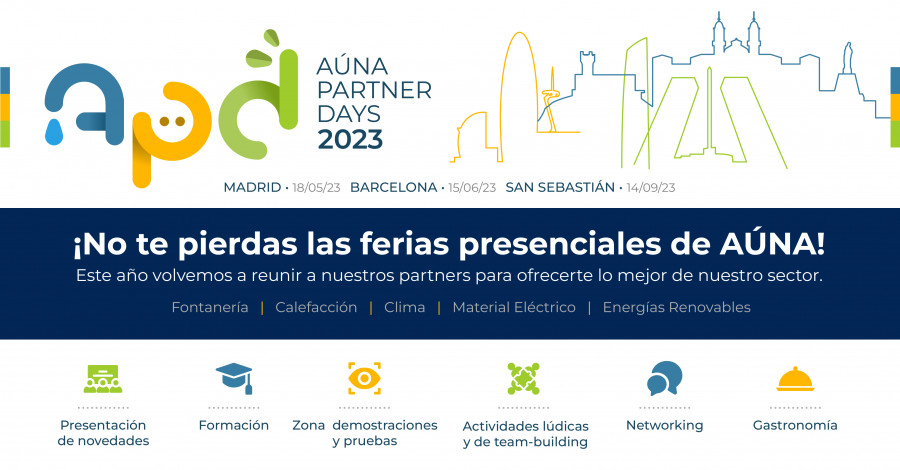 apd

AÚNA PARTNER DAYS 2023

MADRID • 18/05/23 BARCELONA • 15/06/23 SAN SEBASTIÁN • 14/09/23

¡No te pierdas las ferias presenciales de AÚNA!

Este año volvemos a reunir a nuestros partners para ofrecerte lo mejor de nuestro sector.

Fontanería | Calefacción | Clima | Material Eléctrico | Energías Renovables

Presentación de novedades

Formación

Zona demostraciones y pruebas

Actividades lúdicas y de team-building

Networking

Gastronomía